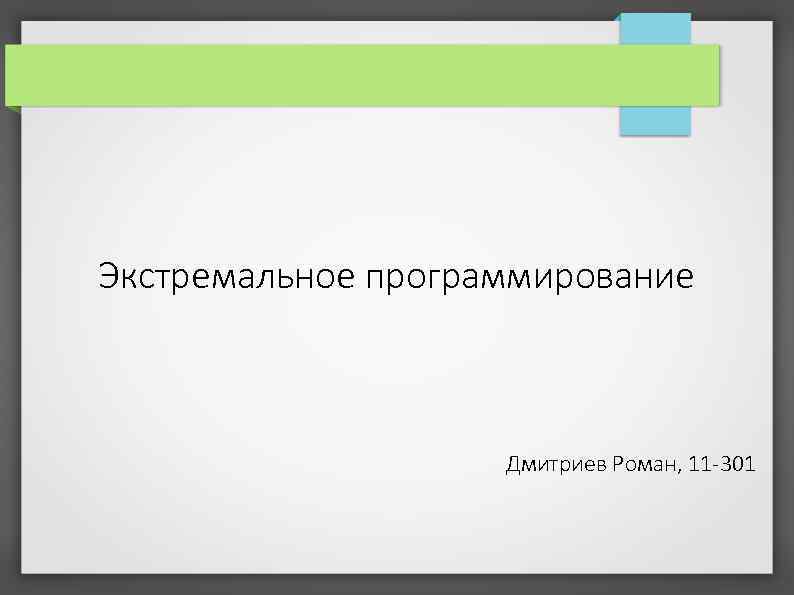 Экстремальное программирование

Дмитриев Роман, 11-301